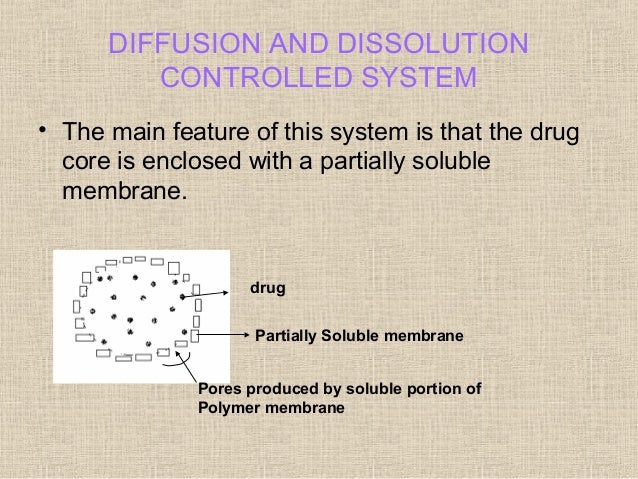 DIFFUSION AND DISSOLUTION CONTROLLED SYSTEM

• The main feature of this system is that the drug core is enclosed with a partially soluble membrane.

drug

Partially Soluble membrane

Pores produced by soluble portion of Polymer membrane